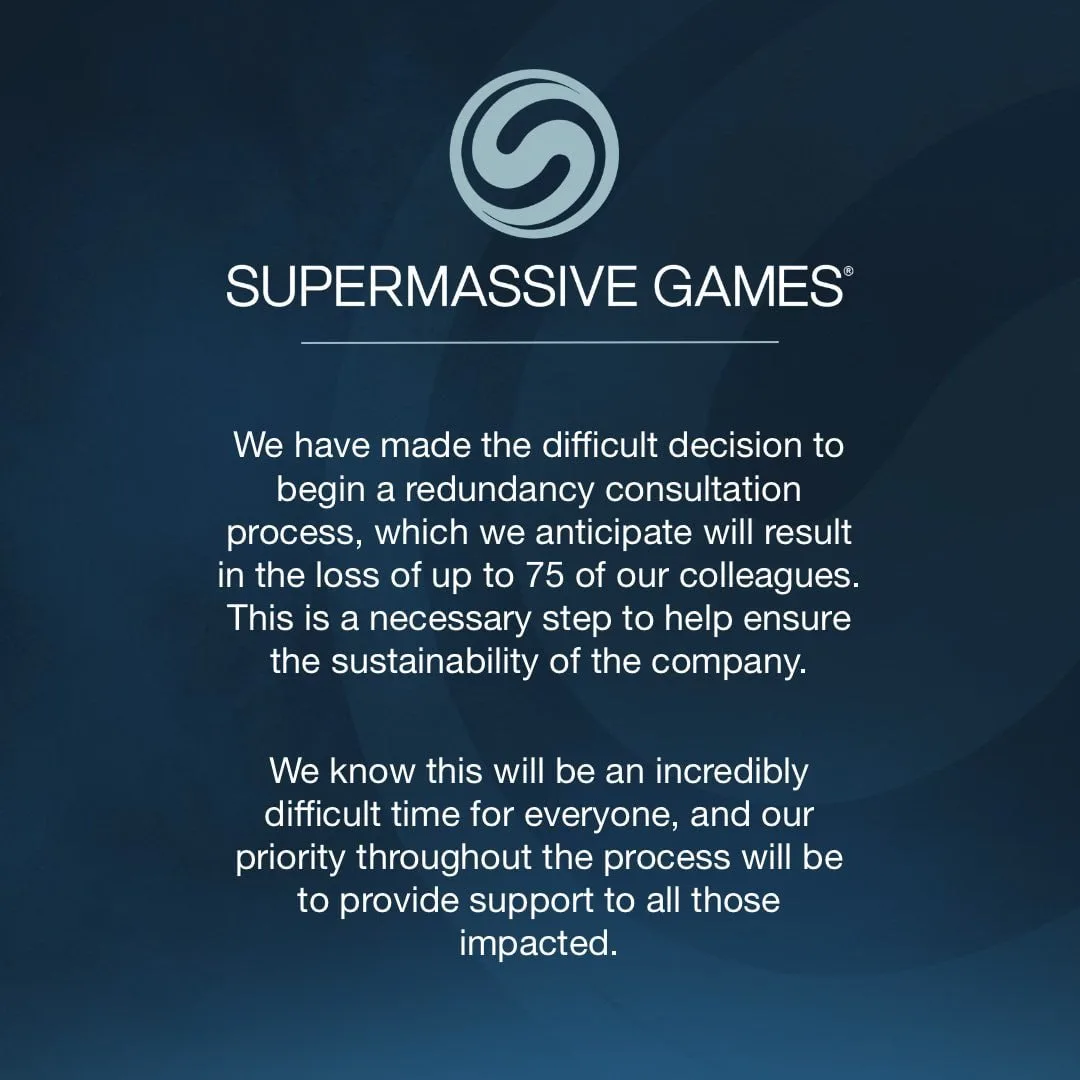 SUPERMASSIVE GAMES®

We have made the difficult decision to begin a redundancy consultation process, which we anticipate will result in the loss of up to 75 of our colleagues. This is a necessary step to help ensure the sustainability of the company.

We know this will be an incredibly difficult time for everyone, and our priority throughout the process will be to provide support to all those impacted.